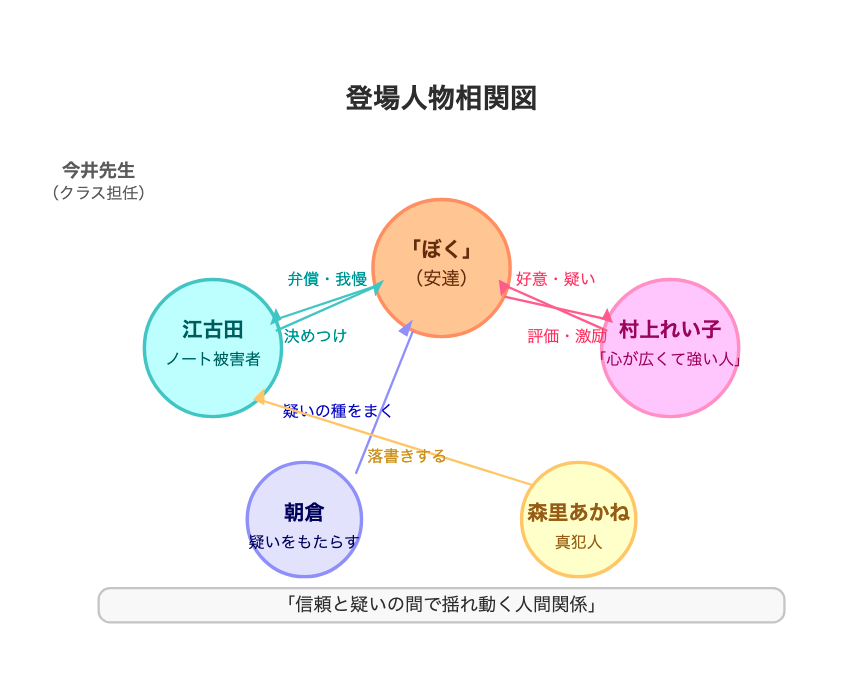 登場人物相関図

今井先生
（クラス担任）

「ぼく」
（安達）

弁償・我慢

決めつけ

好意・疑い

評価・激励

江古田
ノート被害者

村上れい子
「心が広くて強い人」

疑いの種をまく

落書きする

朝倉
疑いをもたらす

森里あかね
真犯人

「信頼と疑いの間で揺れ動く人間関係」